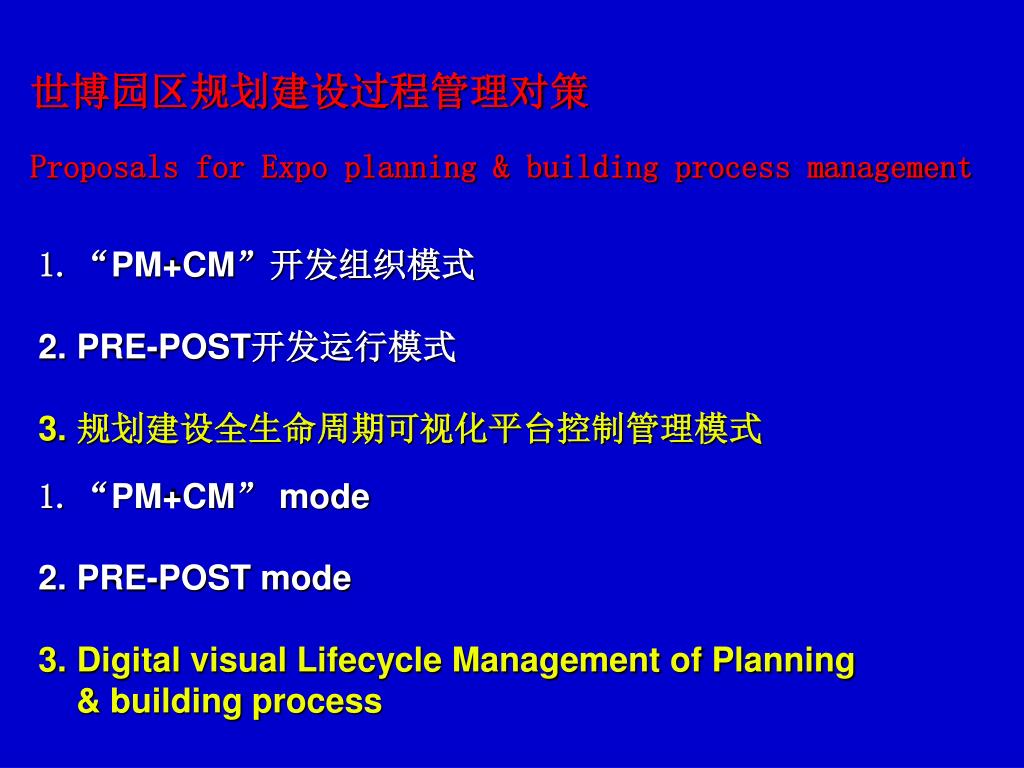 世博园区规划建设过程管理对策

Proposals for Expo planning & building process management

1. “PM+CM”开发组织模式

2. PRE-POST开发运行模式

3. 规划建设全生命周期可视化平台控制管理模式

1. “PM+CM” mode

2. PRE-POST mode

3. Digital visual Lifecycle Management of Planning & building process